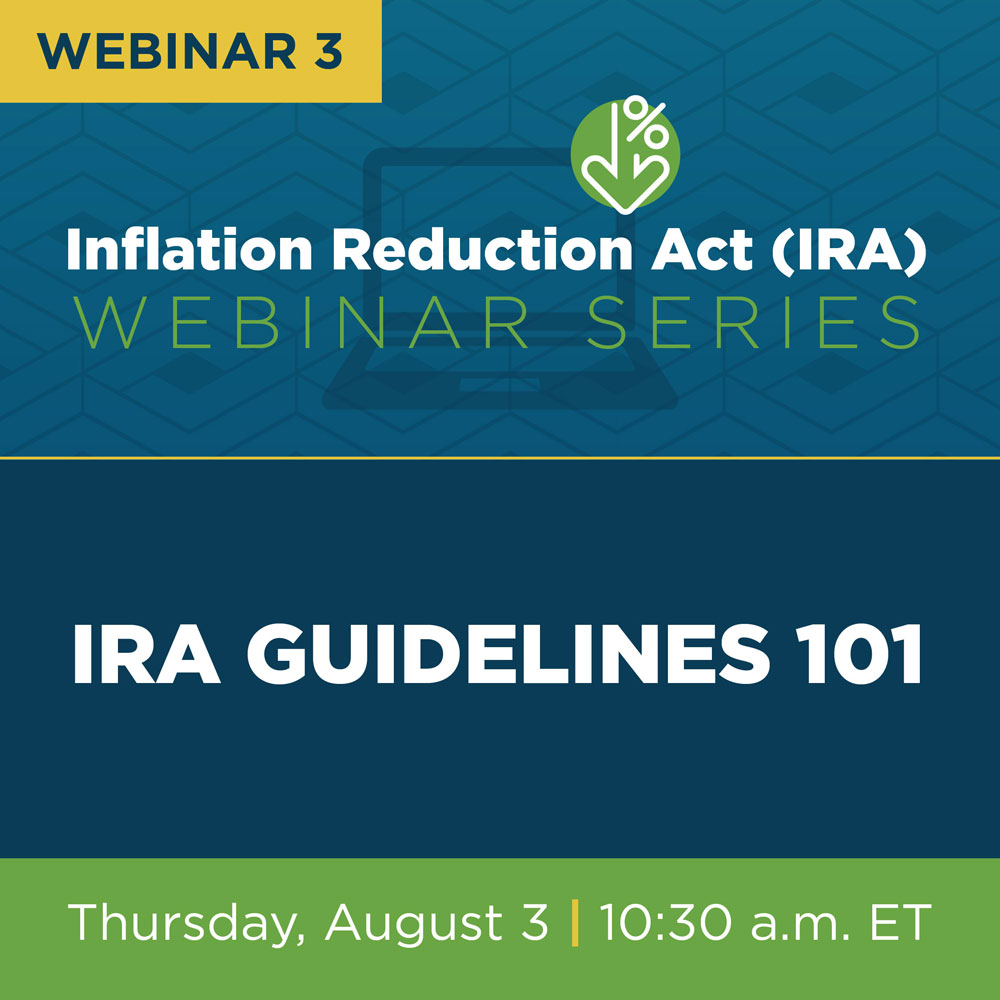 WEBINAR 3

%

Inflation Reduction Act (IRA)
WEBINAR SERIES

IRA GUIDELINES 101

Thursday, August 3 | 10:30 a.m. ET